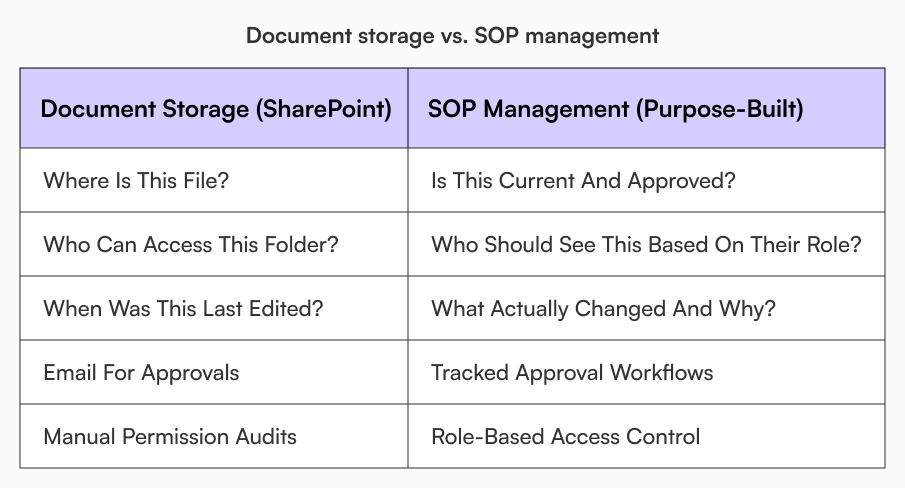 Document storage vs. SOP management

| Document Storage (SharePoint) | SOP Management (Purpose-Built) |
|---|---|
| Where Is This File? | Is This Current And Approved? |
| Who Can Access This Folder? | Who Should See This Based On Their Role? |
| When Was This Last Edited? | What Actually Changed And Why? |
| Email For Approvals | Tracked Approval Workflows |
| Manual Permission Audits | Role-Based Access Control |